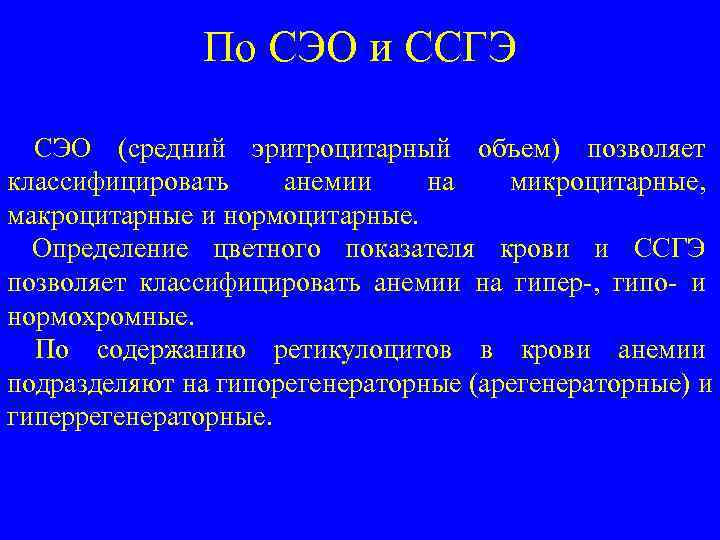 По СЭО и ССГЭ

СЭО (средний эритроцитарный объем) позволяет классифицировать анемии на микроцитарные, макроцитарные и нормоцитарные.

Определение цветного показателя крови и ССГЭ позволяет классифицировать анемии на гипер-, гипо- и нормохромные.

По содержанию ретикулоцитов в крови анемии подразделяют на гипорегенераторные (арегенераторные) и гиперрегенераторные.